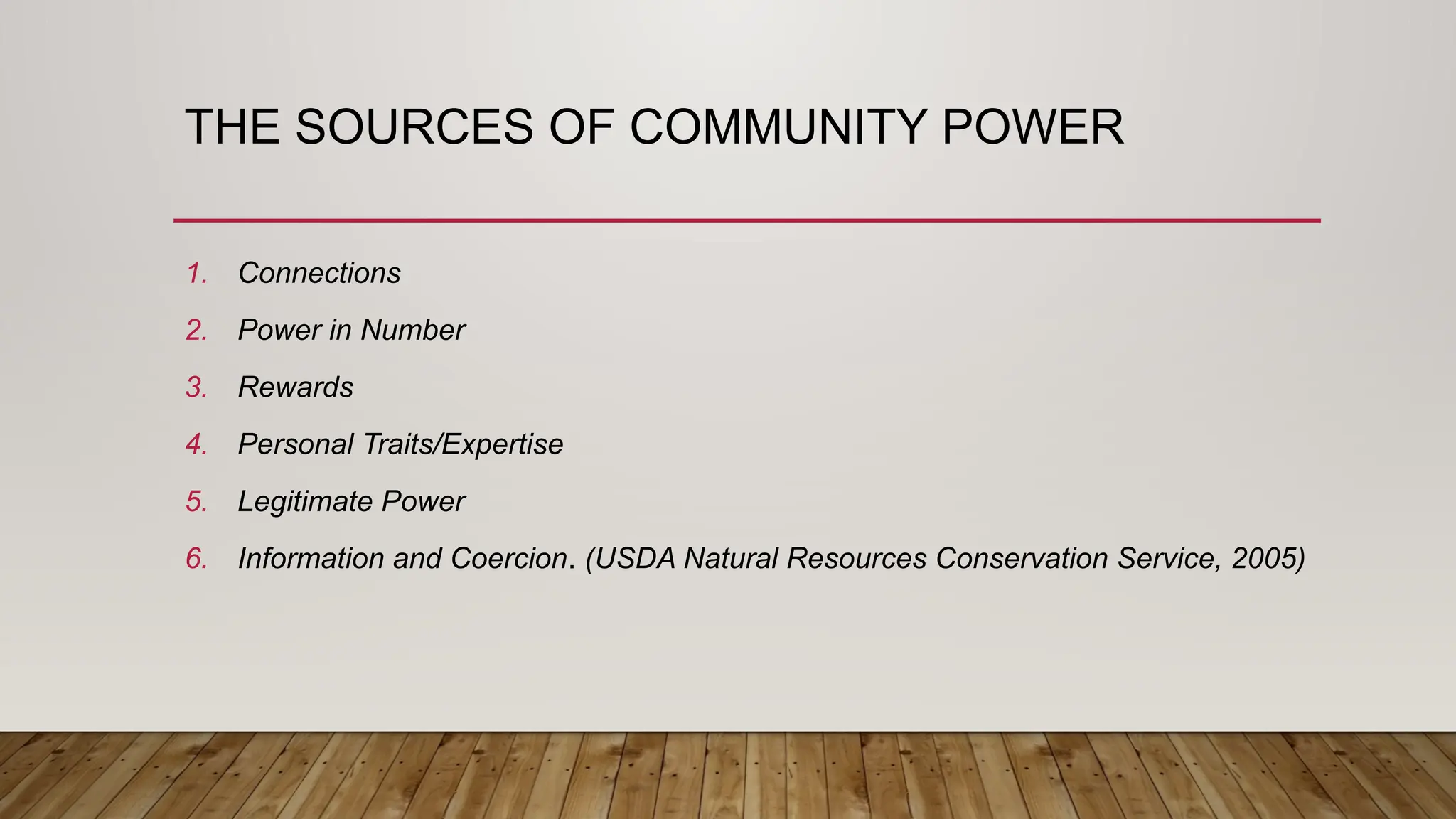 THE SOURCES OF COMMUNITY POWER

1. Connections
2. Power in Number
3. Rewards
4. Personal Traits/Expertise
5. Legitimate Power
6. Information and Coercion. (USDA Natural Resources Conservation Service, 2005)